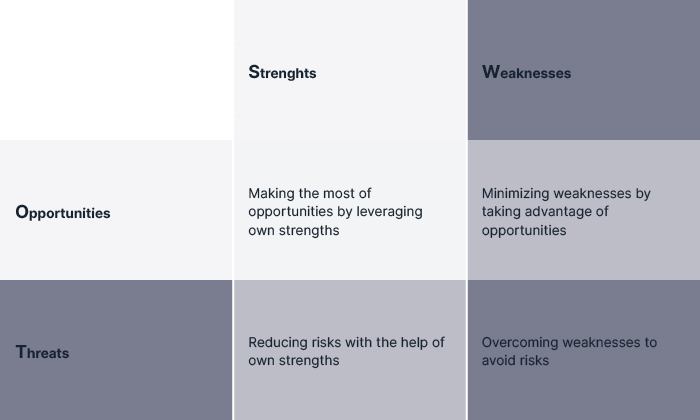 |  | Strenghts | Weaknesses |
|---|---|---|
| Opportunities | Making the most of opportunities by leveraging own strengths | Minimizing weaknesses by taking advantage of opportunities |
| Threats | Reducing risks with the help of own strengths | Overcoming weaknesses to avoid risks |